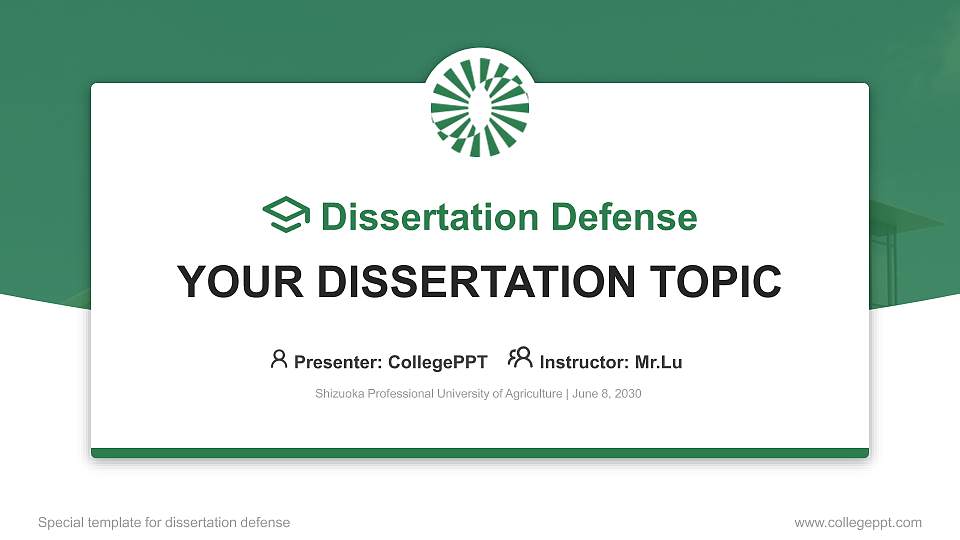 Dissertation Defense

YOUR DISSERTATION TOPIC

Presenter: CollegePPT Instructor: Mr.Lu

Shizuoka Professional University of Agriculture | June 8, 2030

Special template for dissertation defense

www.collegeppt.com